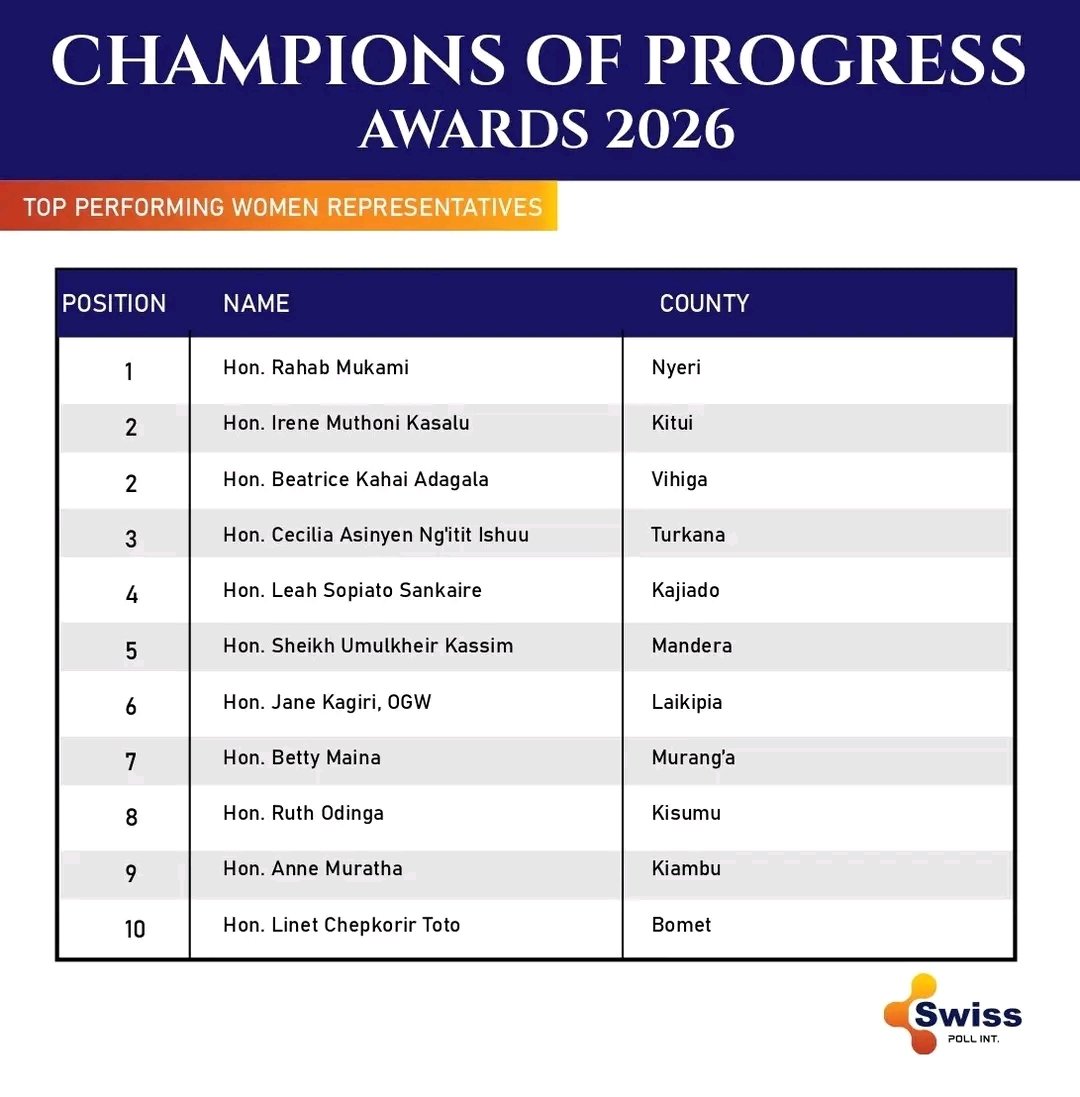 CHAMPIONS OF PROGRESS
AWARDS 2026

TOP PERFORMING WOMEN REPRESENTATIVES

| POSITION | NAME | COUNTY |
|---|---|---|
| 1 | Hon. Rahab Mukami | Nyeri |
| 2 | Hon. Irene Muthoni Kasalu | Kitui |
| 2 | Hon. Beatrice Kahai Adagala | Vihiga |
| 3 | Hon. Cecilia Asinyen Ng'itit Ishuu | Turkana |
| 4 | Hon. Leah Sopiato Sankaire | Kajiado |
| 5 | Hon. Sheikh Umulkheir Kassim | Mandera |
| 6 | Hon. Jane Kagiri, OGW | Laikipia |
| 7 | Hon. Betty Maina | Murang'a |
| 8 | Hon. Ruth Odinga | Kisumu |
| 9 | Hon. Anne Muratha | Kiambu |
| 10 | Hon. Linet Chepkorir Toto | Bomet |

Swiss
POLL INT.